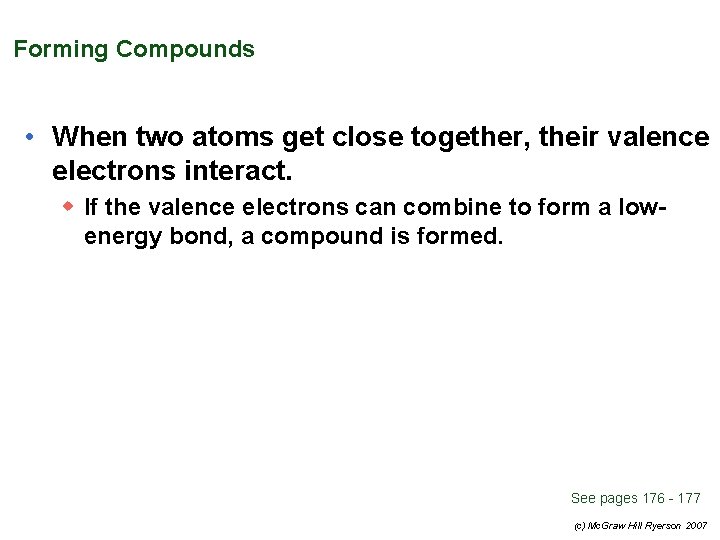 Forming Compounds

• When two atoms get close together, their valence electrons interact.

◆ If the valence electrons can combine to form a low-energy bond, a compound is formed.

See pages 176 - 177

(c) McGraw Hill Ryerson 2007